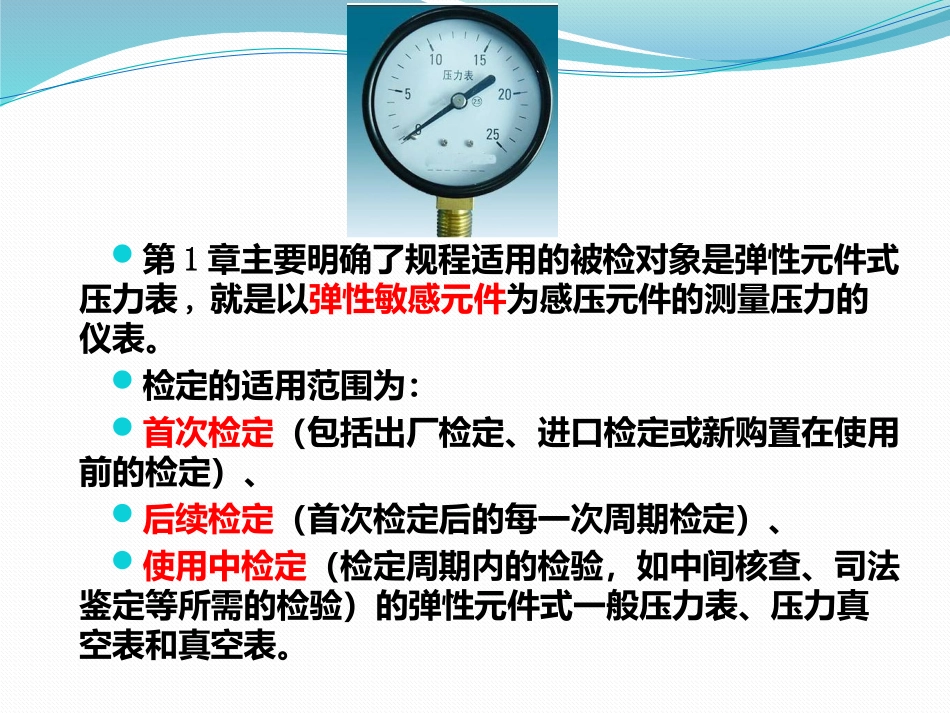 10
15
压力表
5
20
0
25

第 1 章主要明确了规程适用的被检对象是弹性元件式压力表，就是以弹性敏感元件为感压元件的测量压力的仪表。

检定的适用范围为：

首次检定（包括出厂检定、进口检定或新购置在使用前的检定）、

后续检定（首次检定后的每一次周期检定）、

使用中检定（检定周期内的检验，如中间核查、司法鉴定等所需的检验）的弹性元件式一般压力表、压力真空表和真空表。